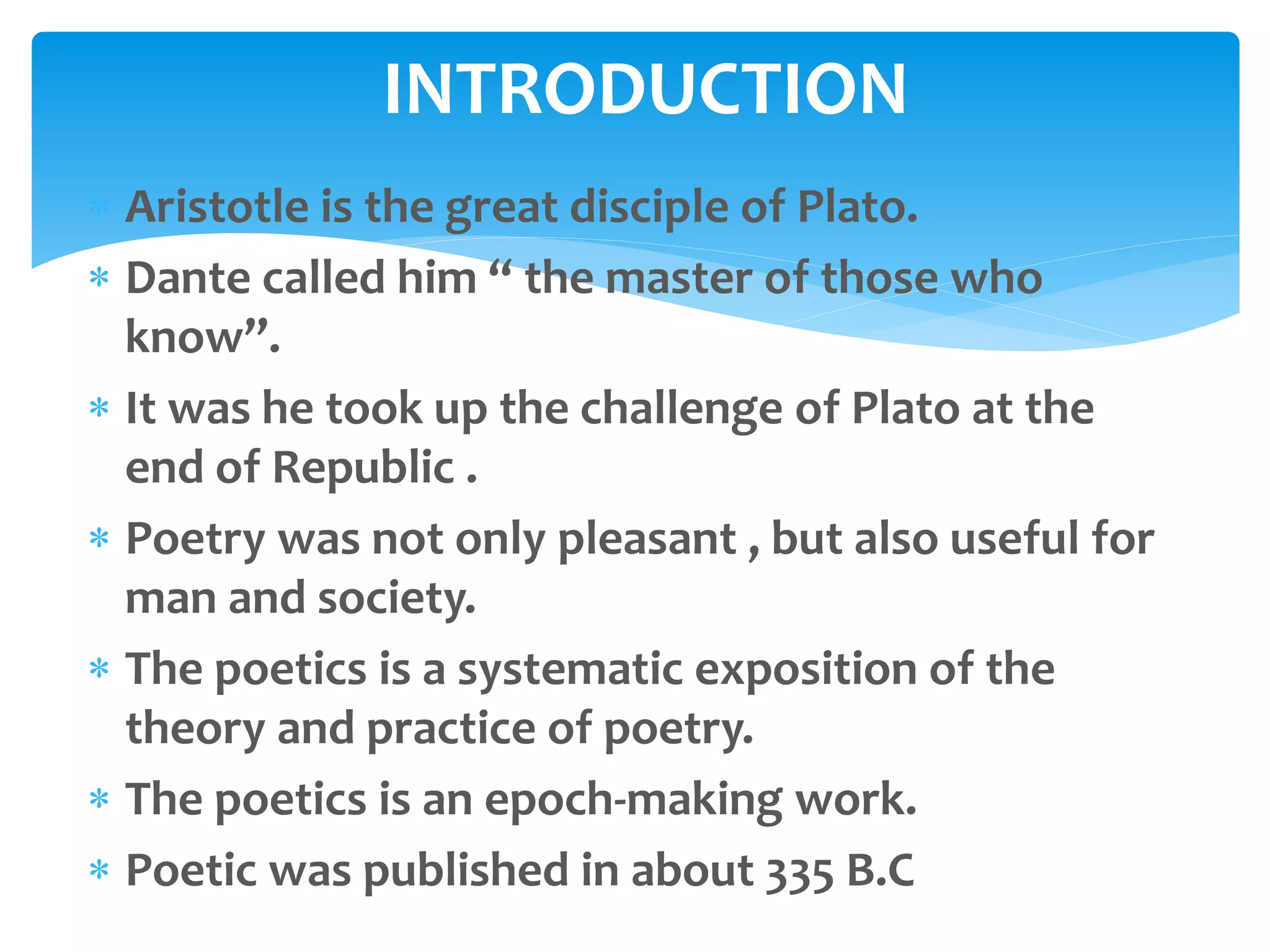 INTRODUCTION

* Aristotle is the great disciple of Plato.
* Dante called him “ the master of those who know”.
* It was he took up the challenge of Plato at the end of Republic .
* Poetry was not only pleasant , but also useful for man and society.
* The poetics is a systematic exposition of the theory and practice of poetry.
* The poetics is an epoch-making work.
* Poetic was published in about 335 B.C